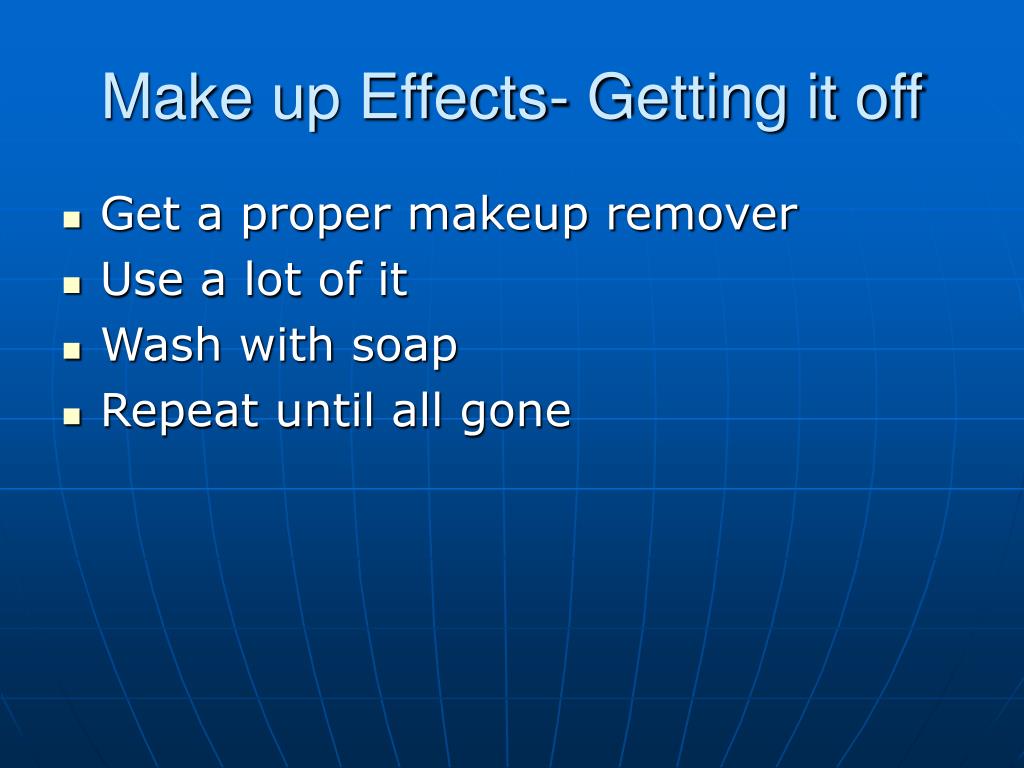 Make up Effects- Getting it off

- Get a proper makeup remover
- Use a lot of it
- Wash with soap
- Repeat until all gone